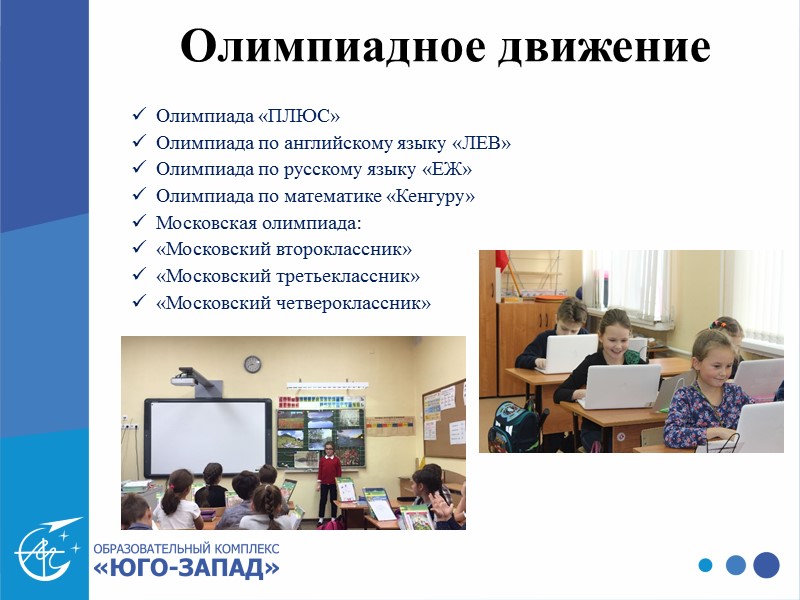 Олимпиадное движение

✓ Олимпиада «ПЛЮС»
✓ Олимпиада по английскому языку «ЛЕВ»
✓ Олимпиада по русскому языку «ЕЖ»
✓ Олимпиада по математике «Кенгуру»
✓ Московская олимпиада:
✓ «Московский второклассник»
✓ «Московский третьеклассник»
✓ «Московский четвероклассник»

ОБРАЗОВАТЕЛЬНЫЙ КОМПЛЕКС
«ЮГО-ЗАПАД»